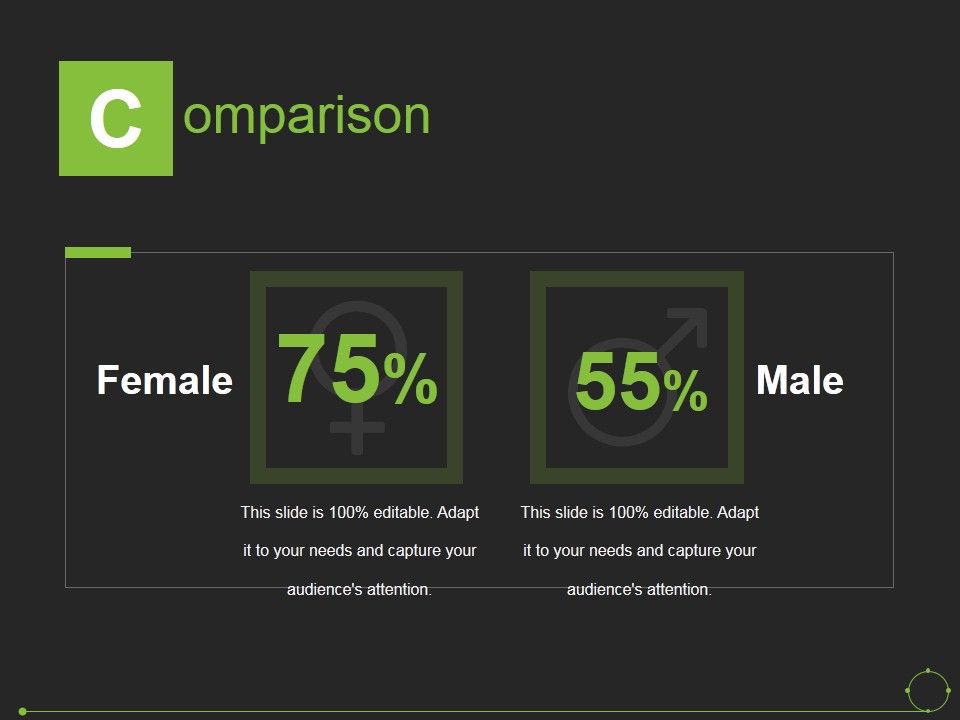 Comparison

Female

75%

This slide is 100% editable. Adapt it to your needs and capture your audience's attention.

55%

Male

This slide is 100% editable. Adapt it to your needs and capture your audience's attention.